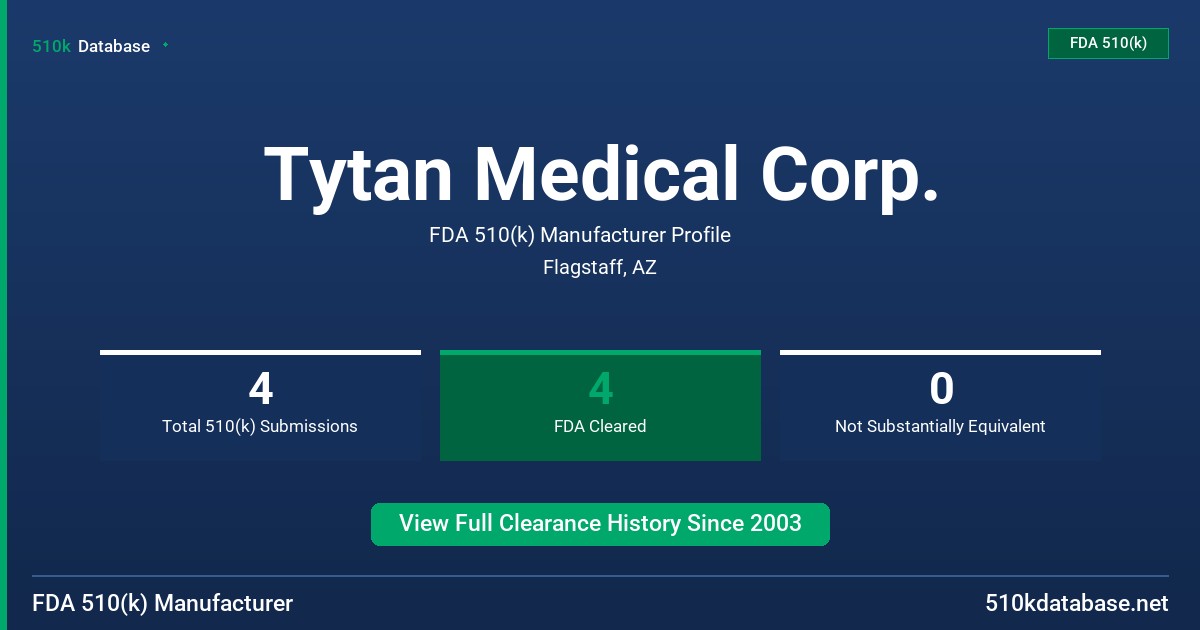 510k Database

FDA 510(k)

Tytan Medical Corp.

FDA 510(k) Manufacturer Profile

Flagstaff, AZ

4
Total 510(k) Submissions

4
FDA Cleared

0
Not Substantially Equivalent

View Full Clearance History Since 2003

FDA 510(k) Manufacturer

510kdatabase.net